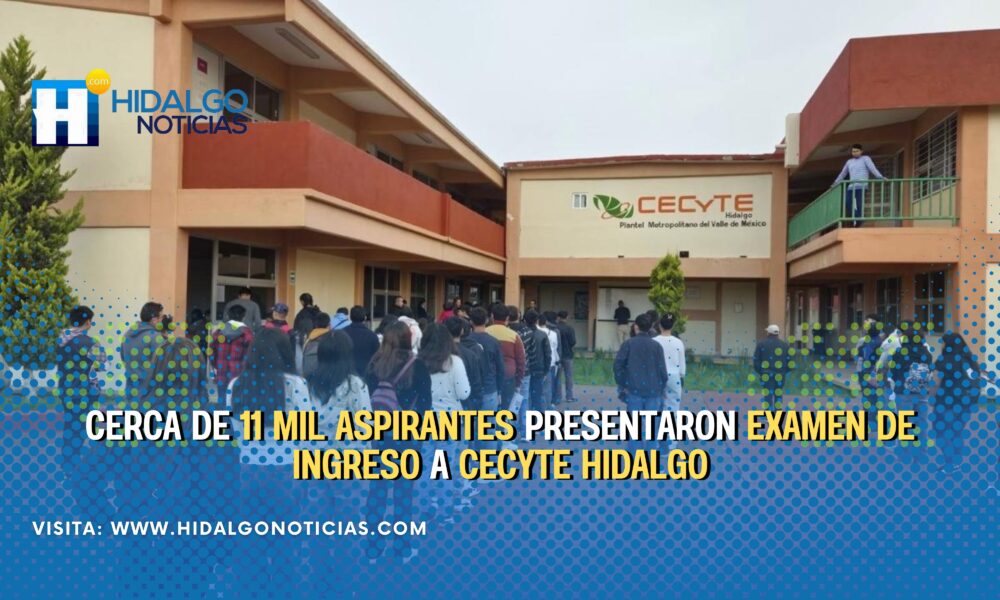 H .com HIDALGO NOTICIAS

CECYTE Hidalgo
Plantel Metropolitano del Valle de México

CERCA DE 11 MIL ASPIRANTES PRESENTARON EXAMEN DE INGRESO A CECYTE HIDALGO

VISITA: WWW.HIDALGONOTICIAS.COM